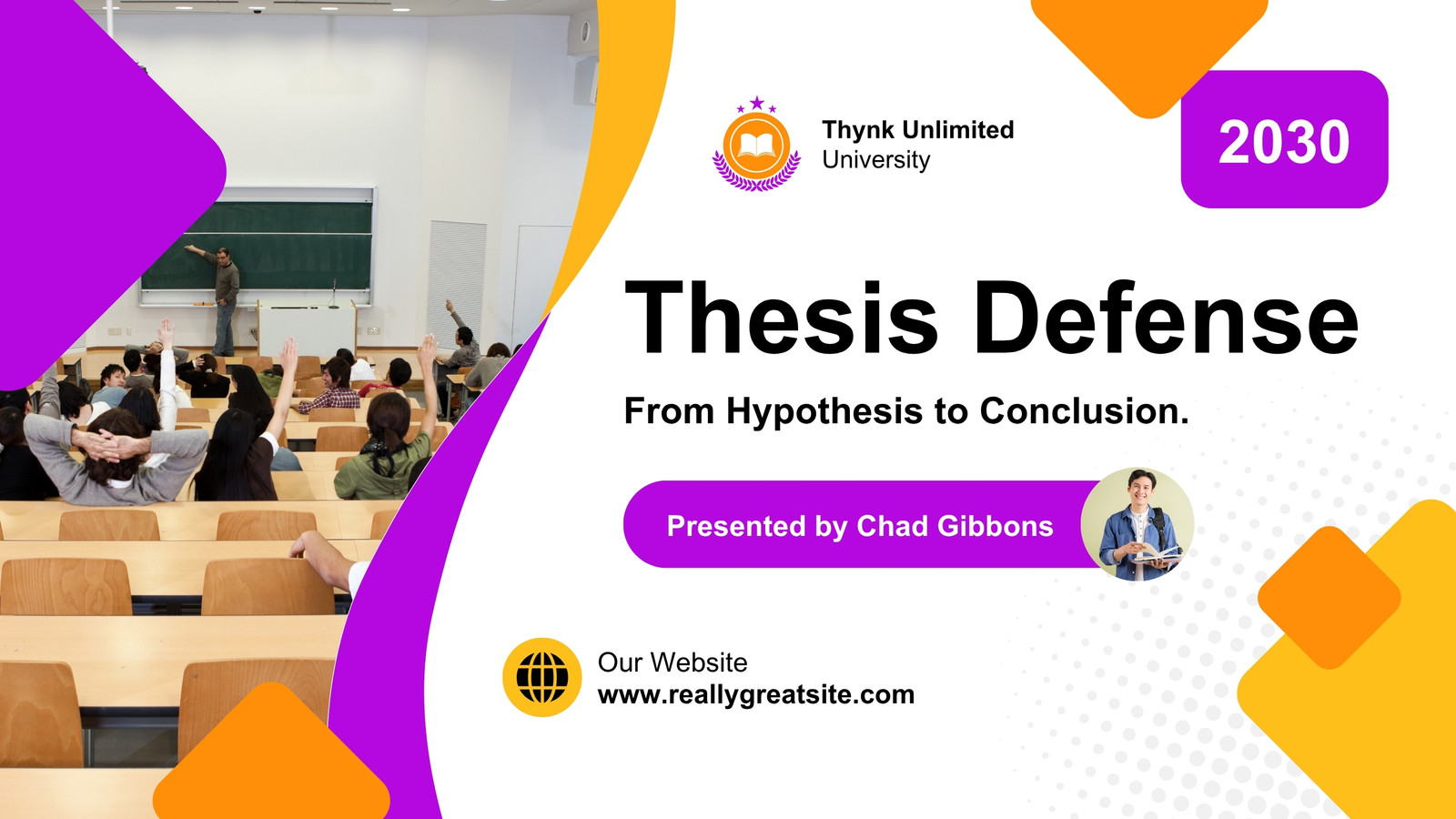 Thynk Unlimited
University

2030

Thesis Defense

From Hypothesis to Conclusion.

Presented by Chad Gibbons

Our Website
www.reallygreatsite.com